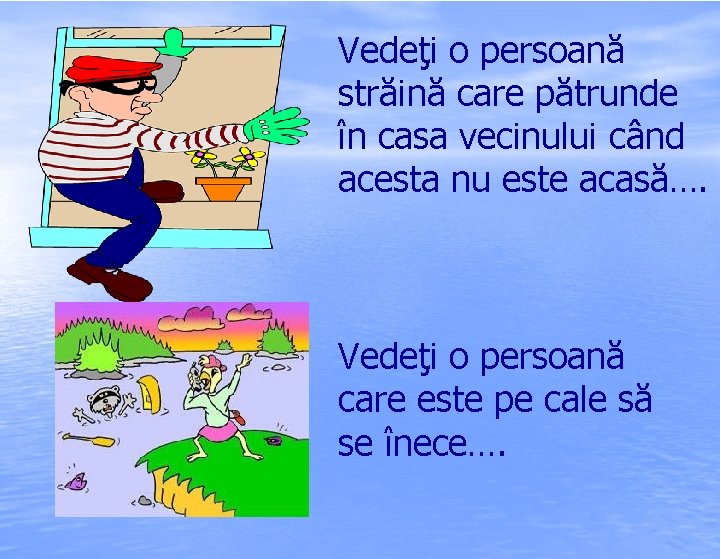 Vedeţi o persoană străină care pătrunde în casa vecinului când acesta nu este acasă….

Vedeţi o persoană care este pe cale să se înece….